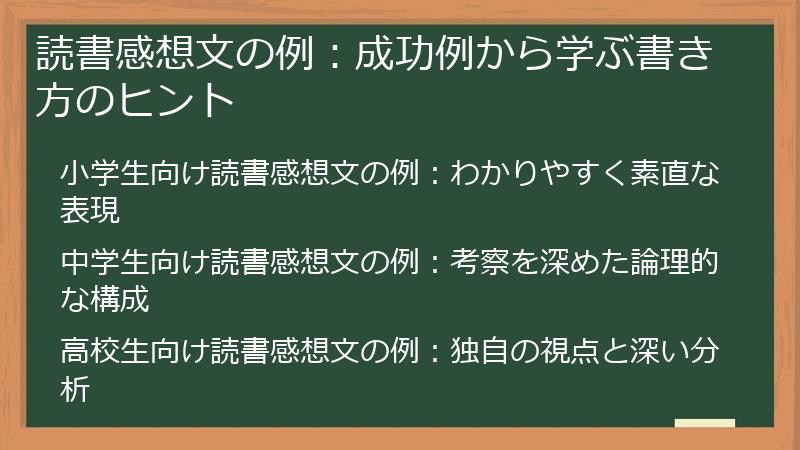 読書感想文の例：成功例から学ぶ書き方のヒント

小学生向け読書感想文の例：わかりやすく素直な表現

中学生向け読書感想文の例：考察を深めた論理的な構成

高校生向け読書感想文の例：独自の視点と深い分析